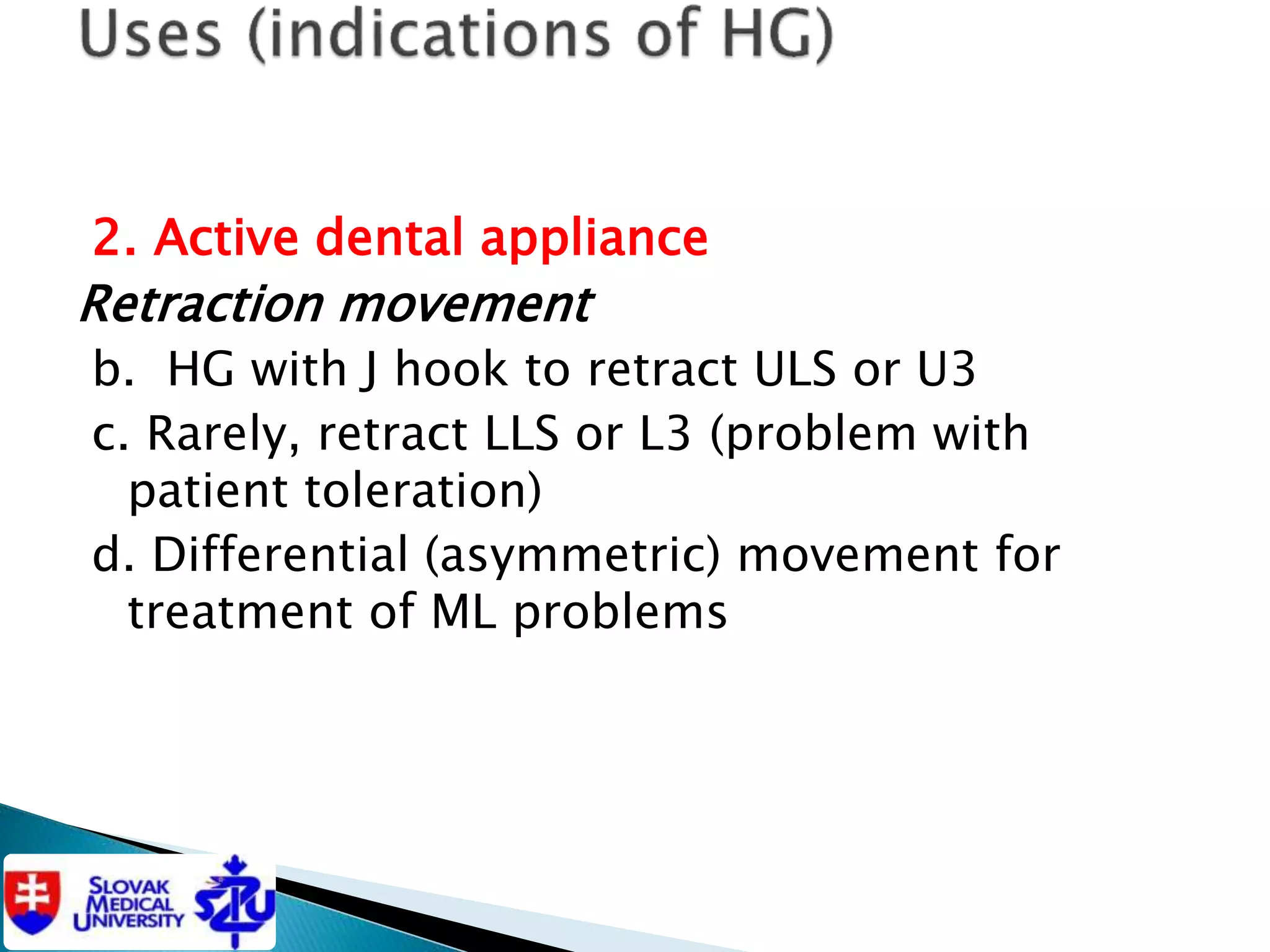 Uses (indications of HG)

2. Active dental appliance

Retraction movement

b. HG with J hook to retract ULS or U3

c. Rarely, retract LLS or L3 (problem with patient toleration)

d. Differential (asymmetric) movement for treatment of ML problems

SLOVAK MEDICAL UNIVERSITY

SZU